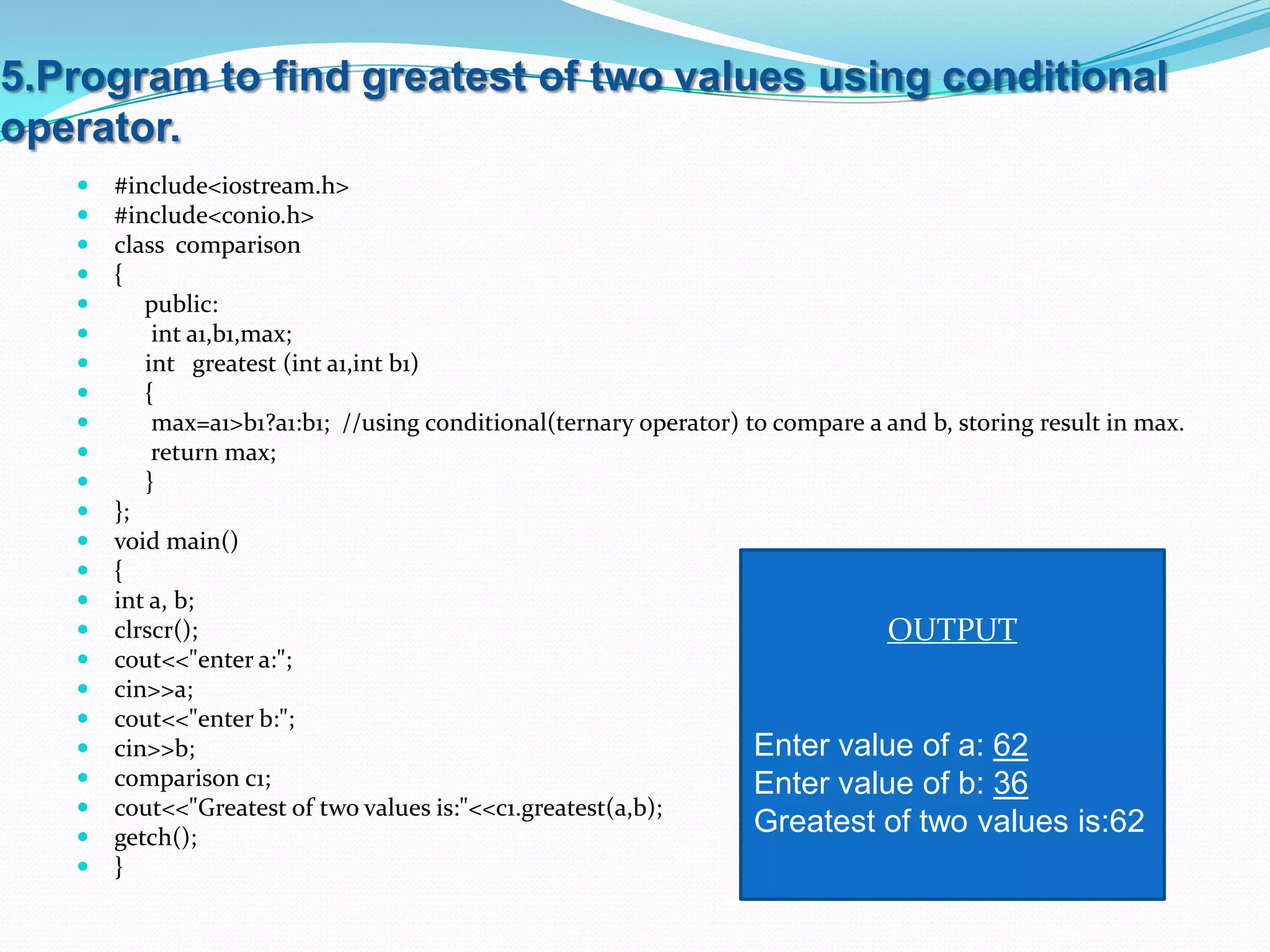 5.Program to find greatest of two values using conditional operator.

- #include<iostream.h>
- #include<conio.h>
- class comparison
- {
- public:
- int a1,b1,max;
- int greatest (int a1,int b1)
- {
- max=a1>b1?a1:b1; //using conditional(ternary operator) to compare a and b, storing result in max.
- return max;
- }
- };
- void main()
- {
- int a, b;
- clrscr();
- cout<<"enter a:";
- cin>>a;
- cout<<"enter b:";
- cin>>b;
- comparison c1;
- cout<<"Greatest of two values is:"<<c1.greatest(a,b);
- getch();
- }

OUTPUT

Enter value of a: 62
Enter value of b: 36
Greatest of two values is:62